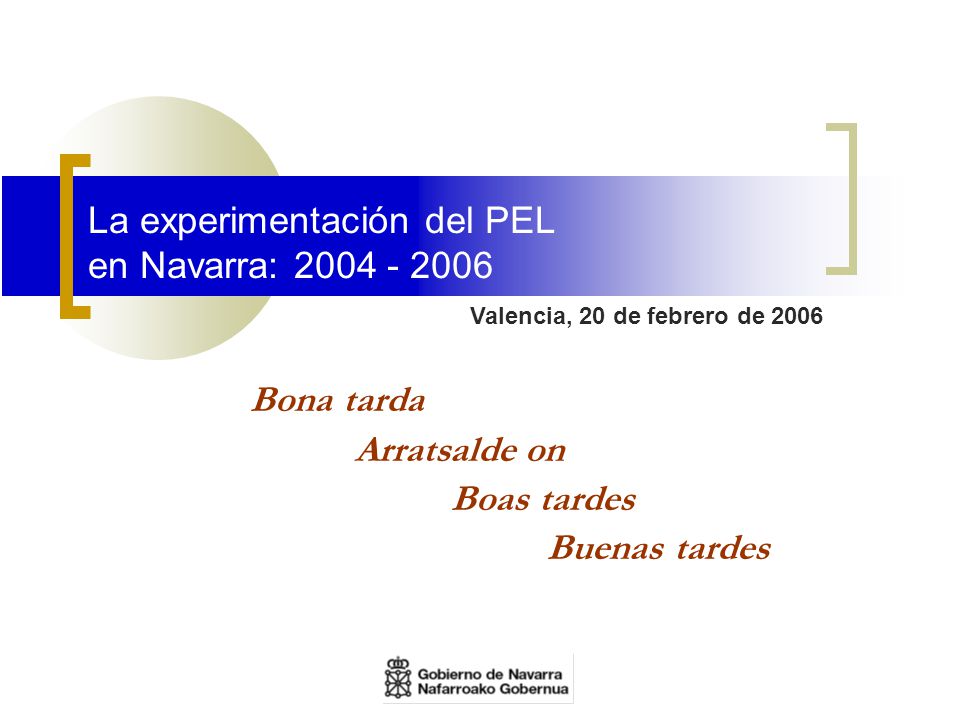 La experimentación del PEL en Navarra: 2004 - 2006

Valencia, 20 de febrero de 2006

Bona tarda

Arratsalde on

Boas tardes

Buenas tardes

Gobierno de Navarra
Nafarroako Gobernua